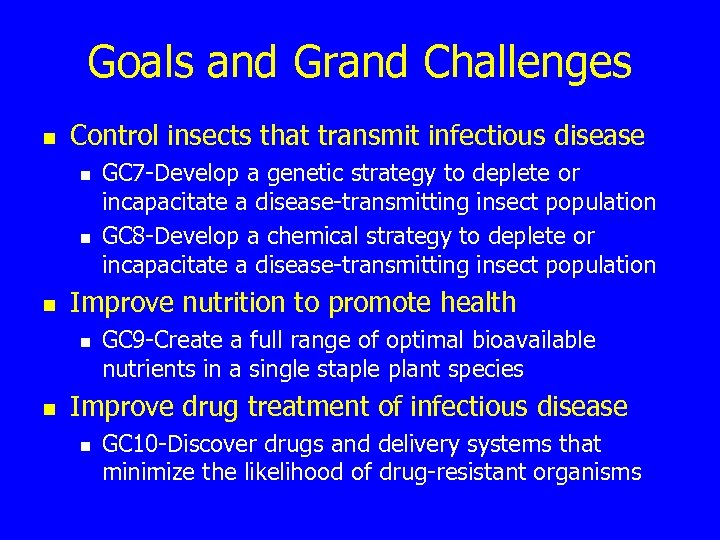 Goals and Grand Challenges

Control insects that transmit infectious disease

GC7-Develop a genetic strategy to deplete or incapacitate a disease-transmitting insect population

GC8-Develop a chemical strategy to deplete or incapacitate a disease-transmitting insect population

Improve nutrition to promote health

GC9-Create a full range of optimal bioavailable nutrients in a single staple plant species

Improve drug treatment of infectious disease

GC10-Discover drugs and delivery systems that minimize the likelihood of drug-resistant organisms